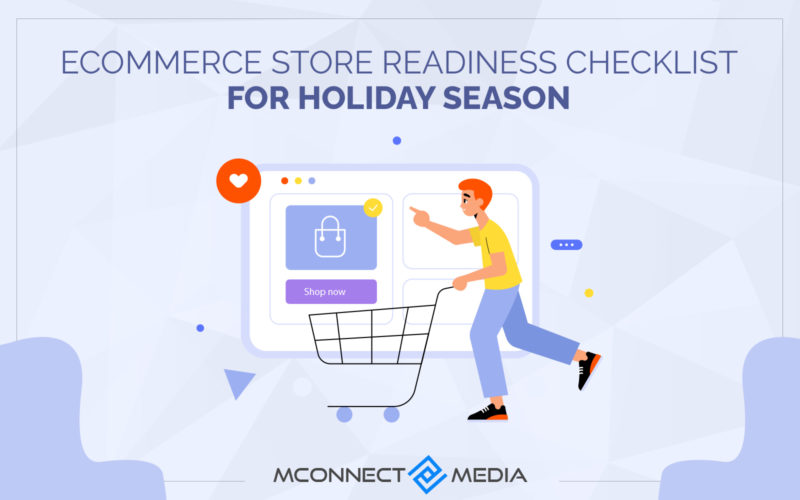 ECOMMERCE STORE READINESS CHECKLIST
FOR HOLIDAY SEASON

Shop now

MCONNECT MEDIA